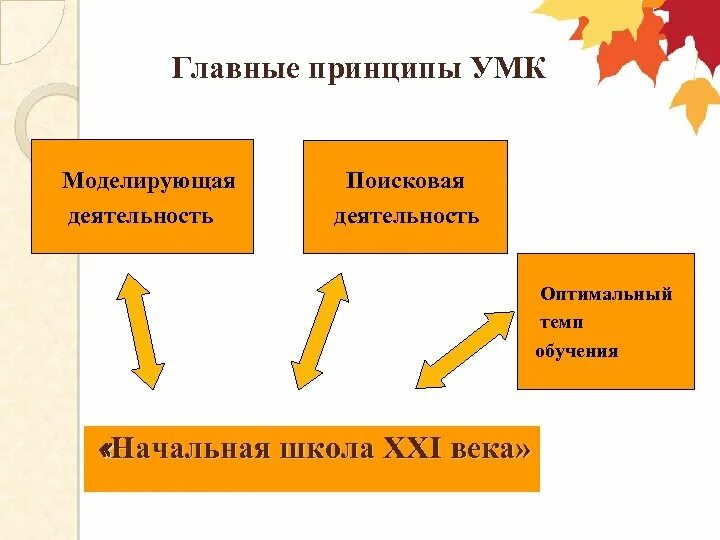 Главные принципы УМК

Моделирующая деятельность

Поисковая деятельность

Оптимальный темп обучения

«Начальная школа XXI века»